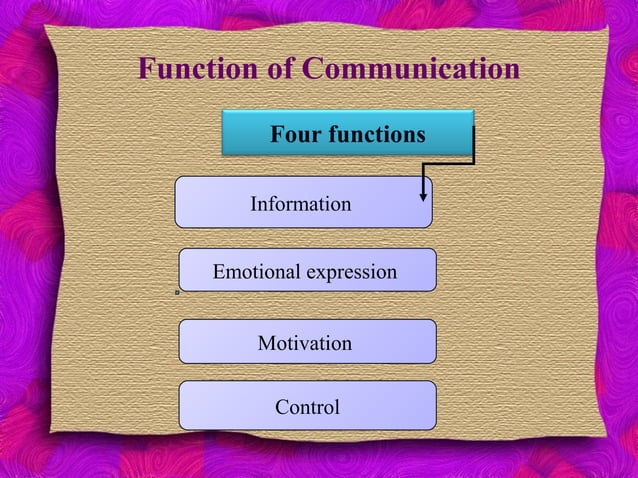 Function of Communication

Four functions

Information

Emotional expression

Motivation

Control